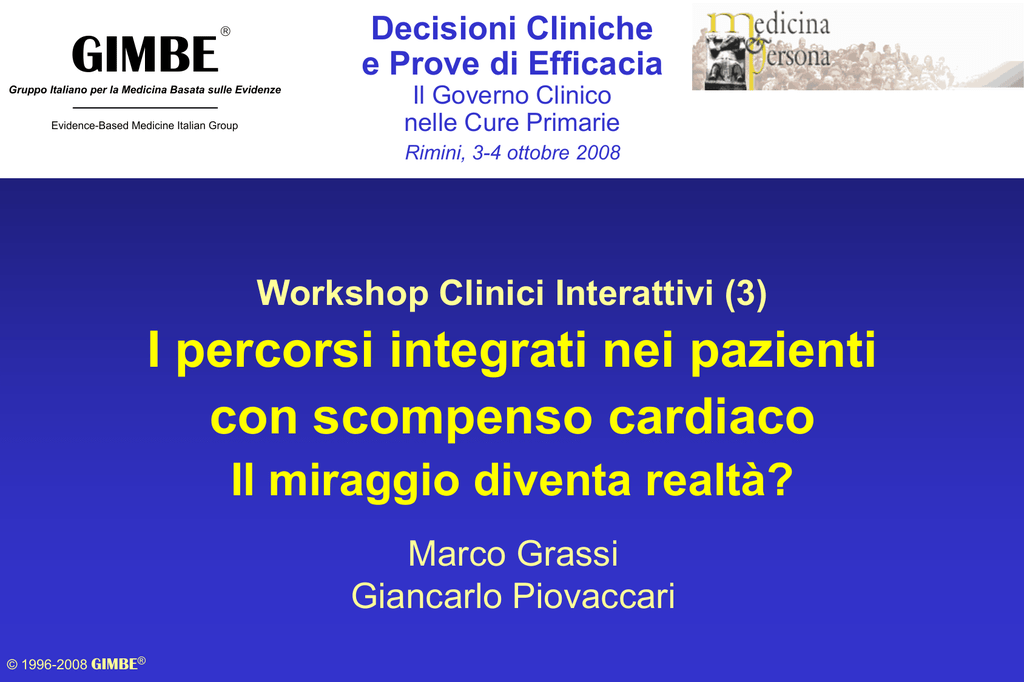 GIMBE®
Gruppo Italiano per la Medicina Basata sulle Evidenze
Evidence-Based Medicine Italian Group

Decisioni Cliniche
e Prove di Efficacia
Il Governo Clinico
nelle Cure Primarie
Rimini, 3-4 ottobre 2008

medicina
e persona

Workshop Clinici Interattivi (3)
I percorsi integrati nei pazienti con scompenso cardiaco
Il miraggio diventa realtà?

Marco Grassi
Giancarlo Piovaccari

© 1996-2008 GIMBE®